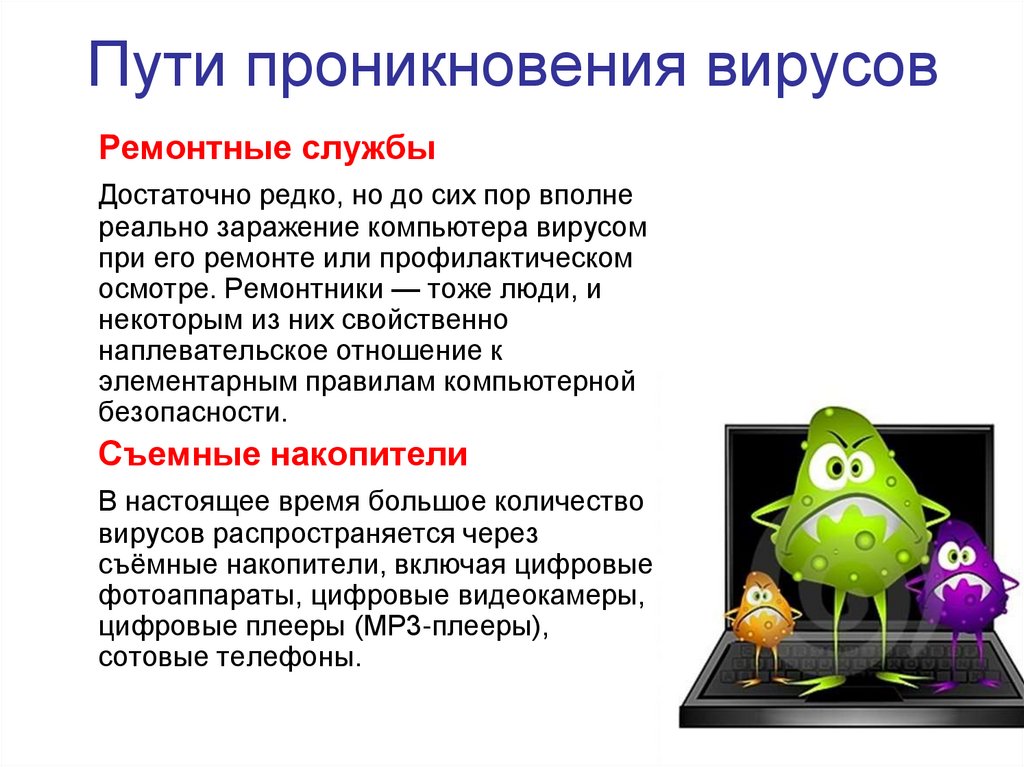 Пути проникновения вирусов

Ремонтные службы

Достаточно редко, но до сих пор вполне реально заражение компьютера вирусом при его ремонте или профилактическом осмотре. Ремонтники — тоже люди, и некоторым из них свойственно наплевательское отношение к элементарным правилам компьютерной безопасности.

Съемные накопители

В настоящее время большое количество вирусов распространяется через съёмные накопители, включая цифровые фотоаппараты, цифровые видеокамеры, цифровые плееры (MP3-плееры), сотовые телефоны.